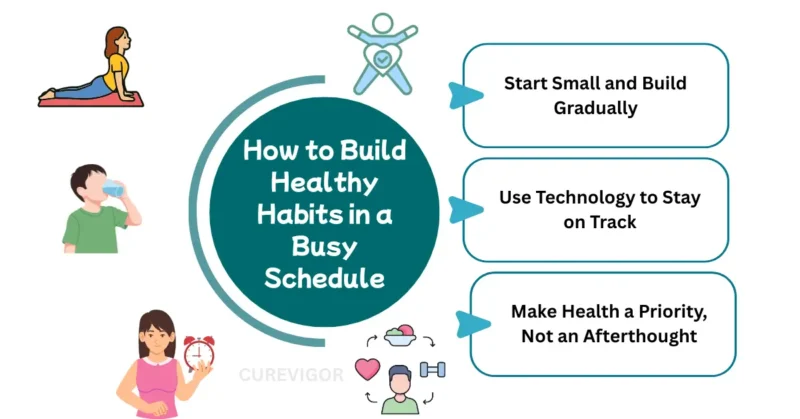 How to Build Healthy Habits in a Busy Schedule

Start Small and Build Gradually

Use Technology to Stay on Track

Make Health a Priority, Not an Afterthought

CUREVIGOR